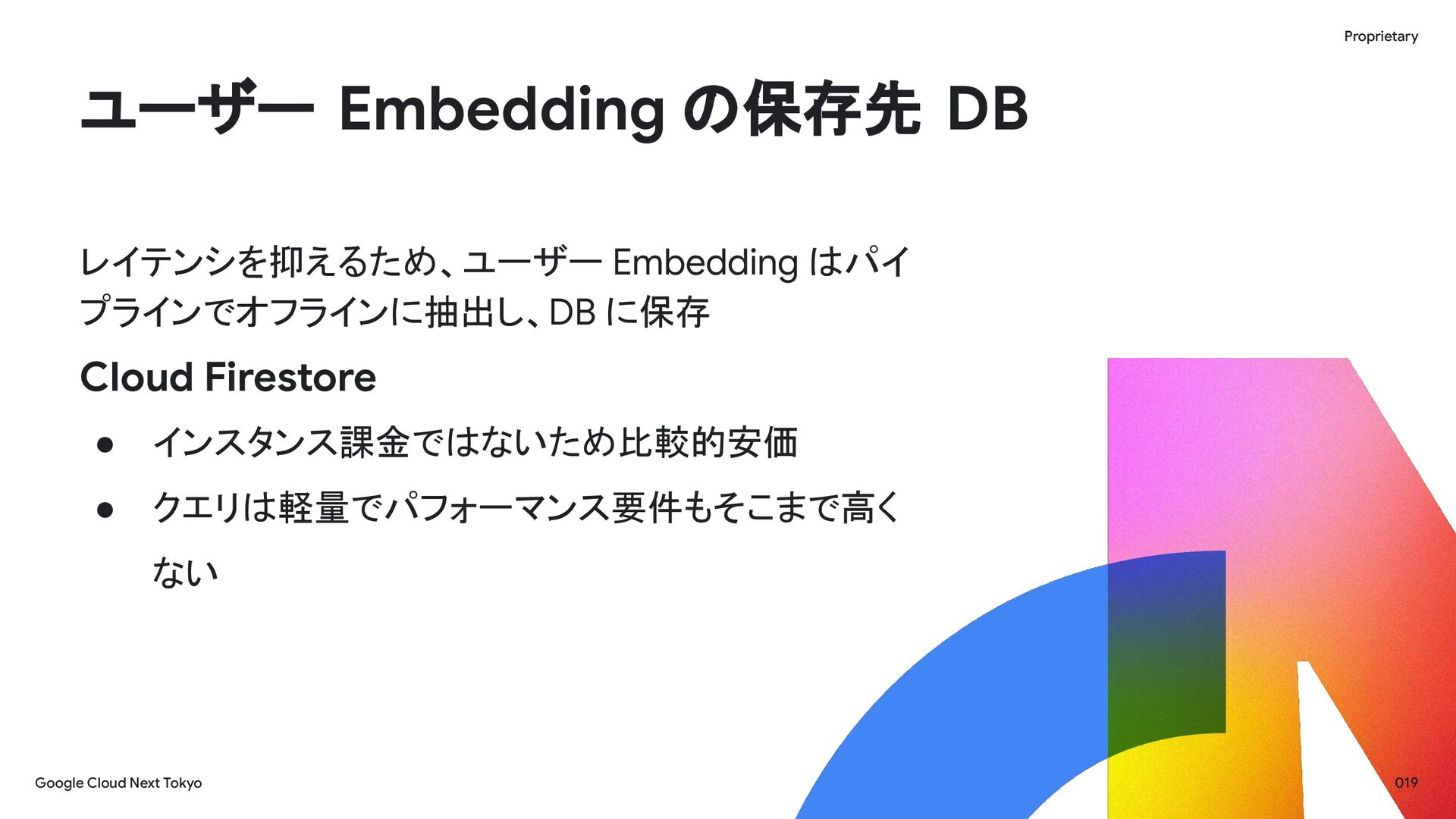 Proprietary

ユーザー Embedding の保存先 DB

レイテンシを抑えるため、ユーザー Embedding はパイプラインでオフラインに抽出し、DB に保存

Cloud Firestore

● インスタンス課金ではないため比較的安価
● クエリは軽量でパフォーマンス要件もそこまで高くない

Google Cloud Next Tokyo

019